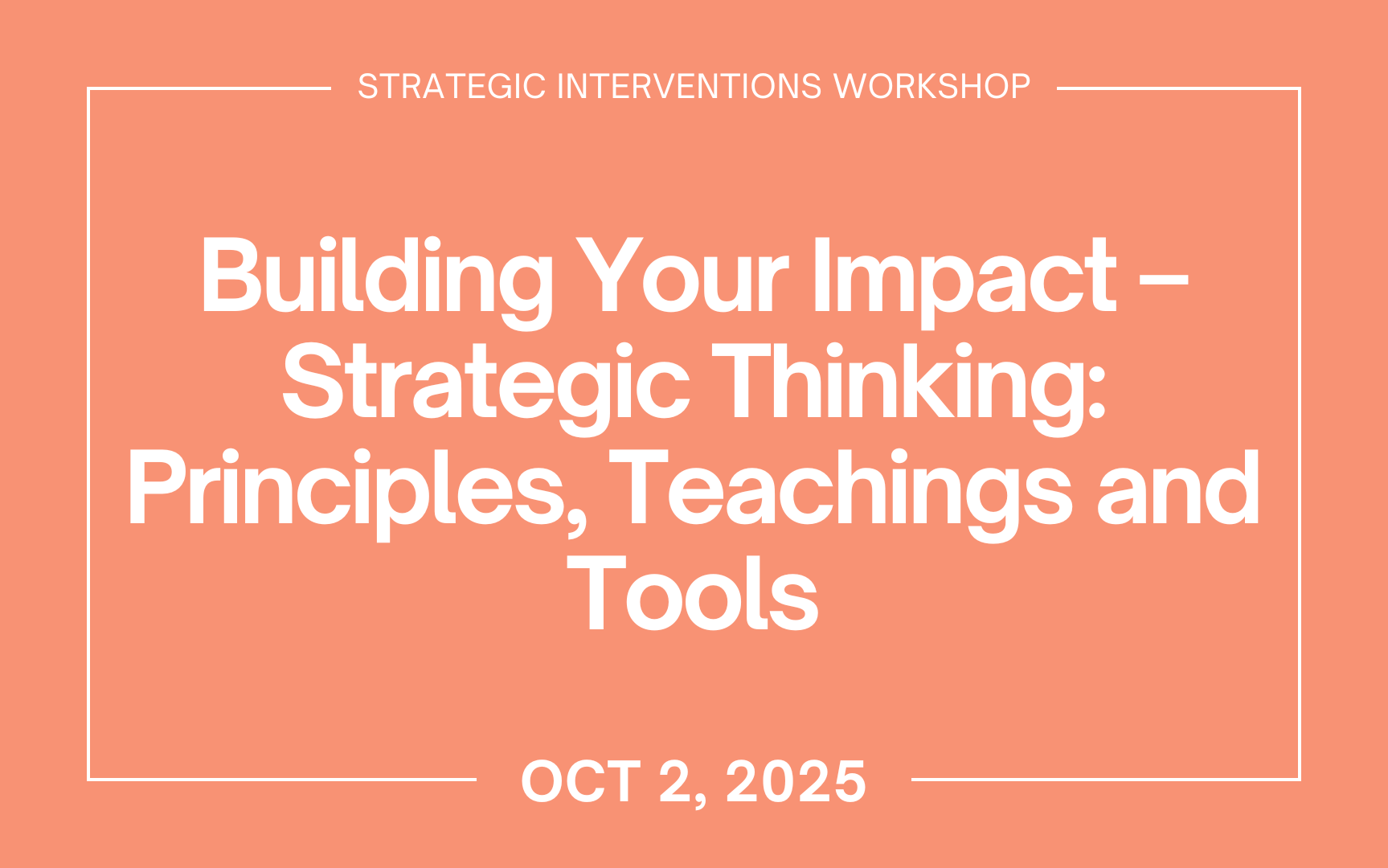 STRATEGIC INTERVENTIONS WORKSHOP

Building Your Impact – Strategic Thinking: Principles, Teachings and Tools

OCT 2, 2025